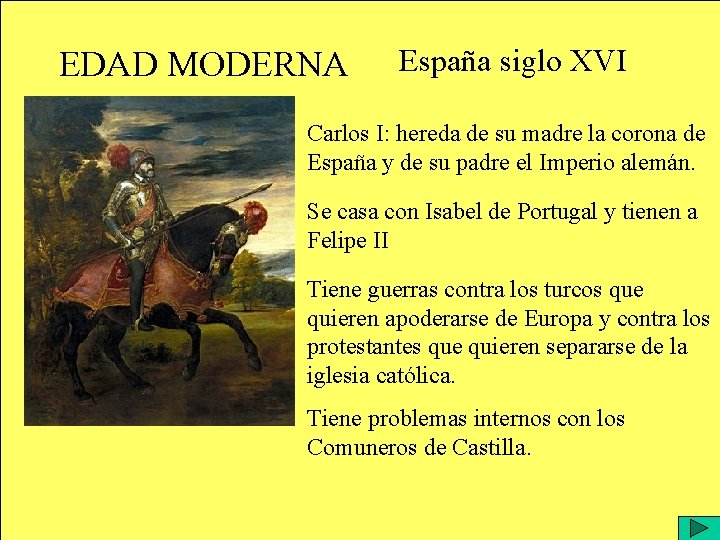 EDAD MODERNA

España siglo XVI

Carlos I: hereda de su madre la corona de España y de su padre el Imperio alemán.

Se casa con Isabel de Portugal y tienen a Felipe II

Tiene guerras contra los turcos que quieren apoderarse de Europa y contra los protestantes que quieren separarse de la iglesia católica.

Tiene problemas internos con los Comuneros de Castilla.